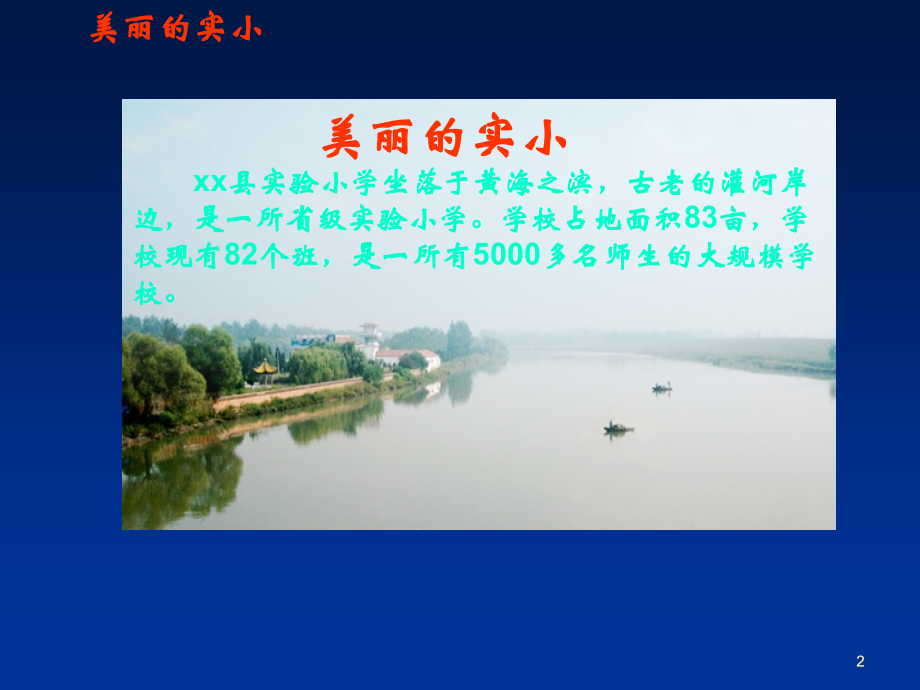 美丽的实小

美丽的实小

XX县实验小学坐落于黄海之滨，古老的灌河岸边，是一所省级实验小学。学校占地面积83亩，学校现有82个班，是一所有5000多名师生的大规模学校。

2